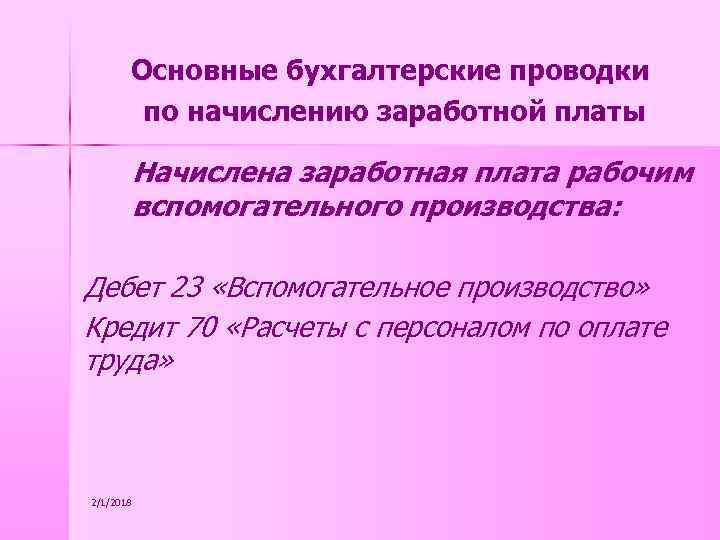 Основные бухгалтерские проводки по начислению заработной платы

Начислена заработная плата рабочим вспомогательного производства:

Дебет 23 «Вспомогательное производство»
Кредит 70 «Расчеты с персоналом по оплате труда»

2/1/2018